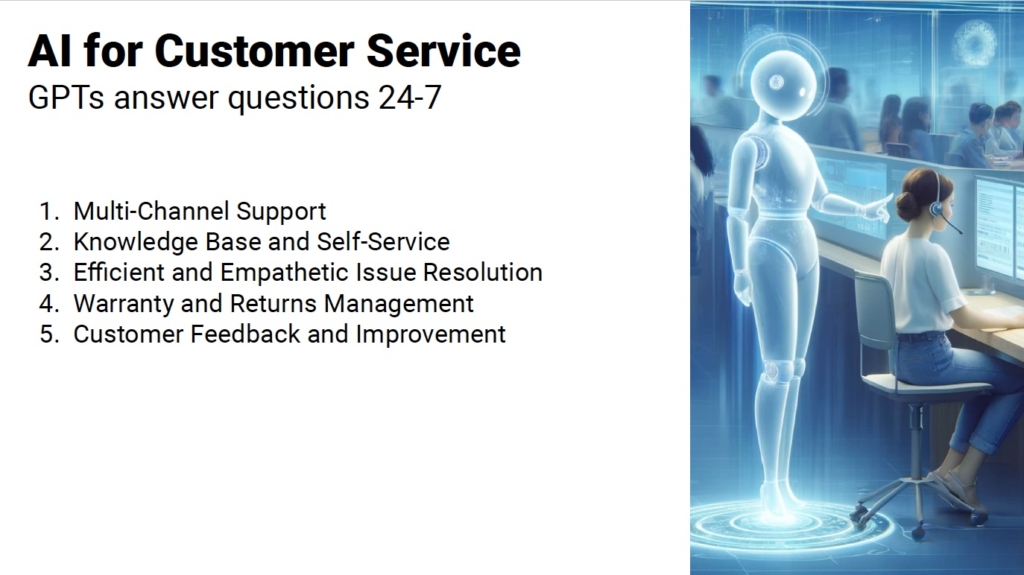 AI for Customer Service
GPTs answer questions 24-7

1. Multi-Channel Support
2. Knowledge Base and Self-Service
3. Efficient and Empathetic Issue Resolution
4. Warranty and Returns Management
5. Customer Feedback and Improvement